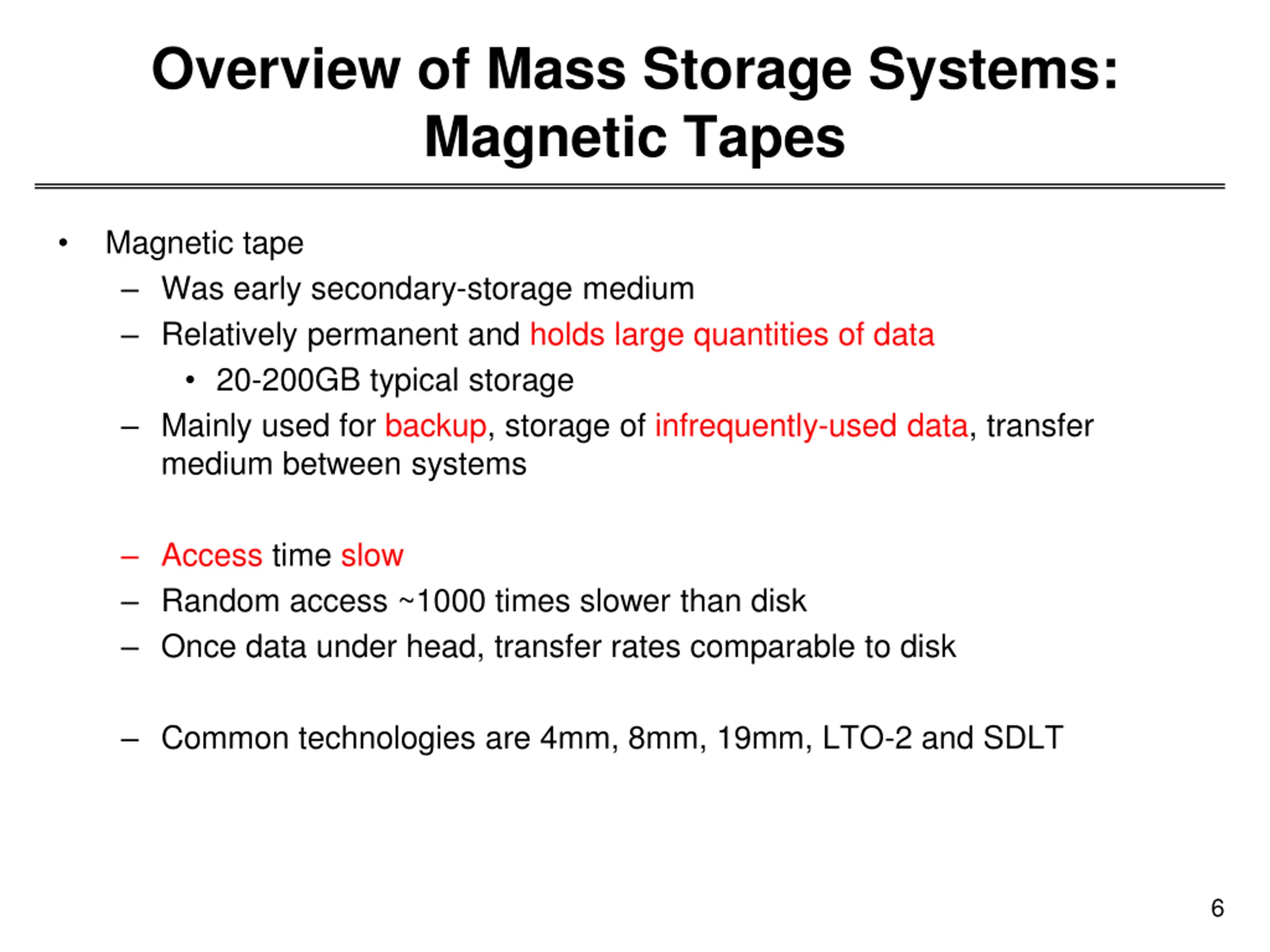 Overview of Mass Storage Systems: Magnetic Tapes

• Magnetic tape
– Was early secondary-storage medium
– Relatively permanent and holds large quantities of data
• 20-200GB typical storage
– Mainly used for backup, storage of infrequently-used data, transfer medium between systems

– Access time slow
– Random access ~1000 times slower than disk
– Once data under head, transfer rates comparable to disk

– Common technologies are 4mm, 8mm, 19mm, LTO-2 and SDLT

6